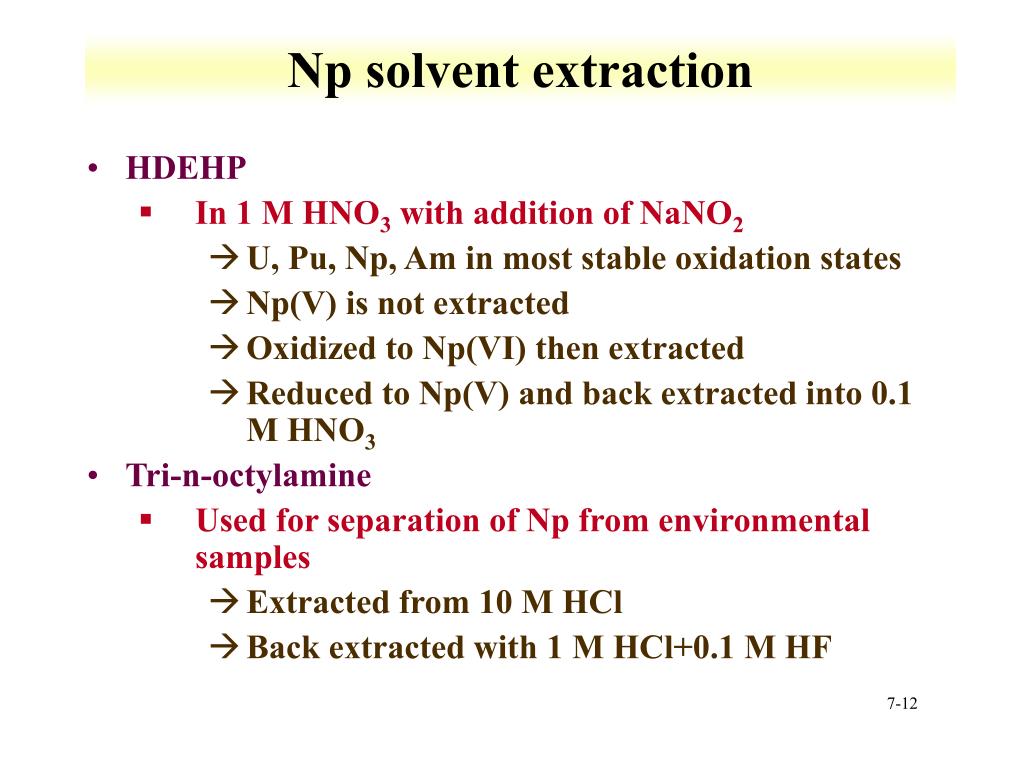 Np solvent extraction

• HDEHP
  ▪ In 1 M $HNO_3$ with addition of $NaNO_2$
    → U, Pu, Np, Am in most stable oxidation states
    → Np(V) is not extracted
    → Oxidized to Np(VI) then extracted
    → Reduced to Np(V) and back extracted into 0.1 M $HNO_3$
• Tri-n-octylamine
  ▪ Used for separation of Np from environmental samples
    → Extracted from 10 M HCl
    → Back extracted with 1 M HCl+0.1 M HF

7-12